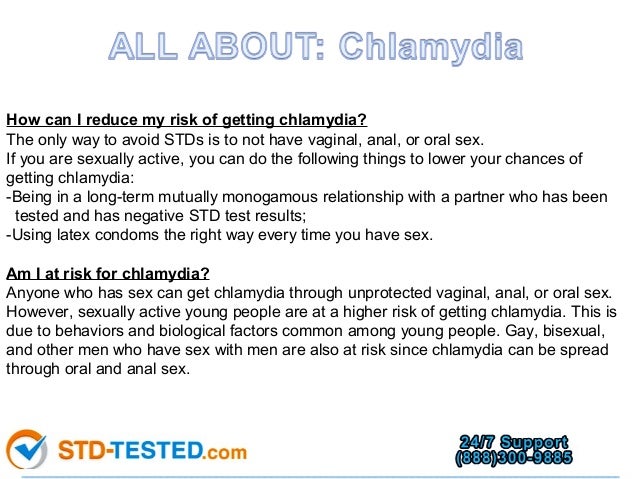 ALL ABOUT: Chlamydia

How can I reduce my risk of getting chlamydia?
The only way to avoid STDs is to not have vaginal, anal, or oral sex.
If you are sexually active, you can do the following things to lower your chances of getting chlamydia:
-Being in a long-term mutually monogamous relationship with a partner who has been tested and has negative STD test results;
-Using latex condoms the right way every time you have sex.

Am I at risk for chlamydia?
Anyone who has sex can get chlamydia through unprotected vaginal, anal, or oral sex. However, sexually active young people are at a higher risk of getting chlamydia. This is due to behaviors and biological factors common among young people. Gay, bisexual, and other men who have sex with men are also at risk since chlamydia can be spread through oral and anal sex.

STD-TESTED.com

24/7 Support
(888)300-9885